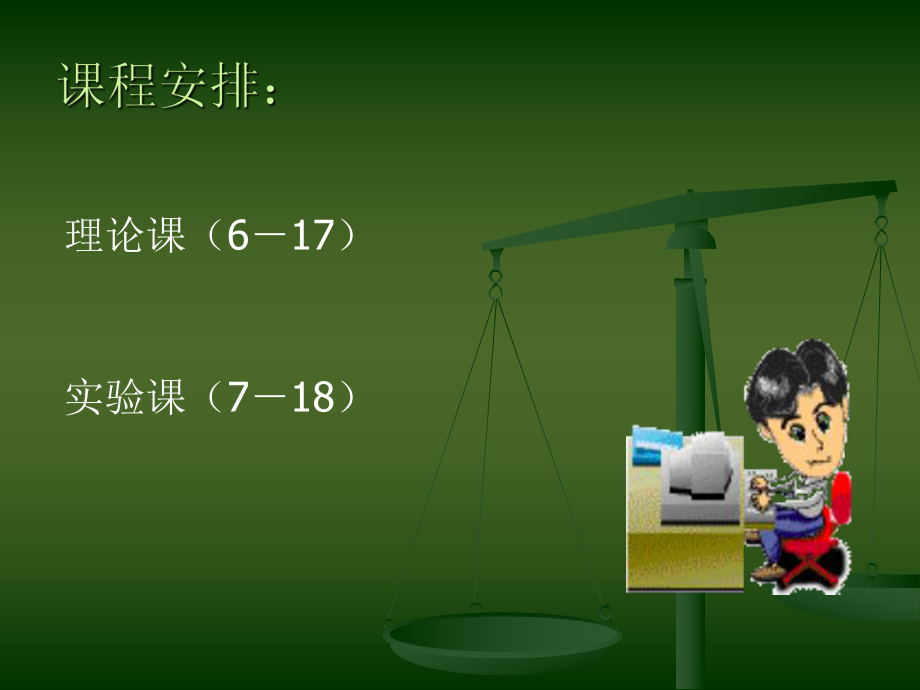 课程安排：

理论课（6－17）

实验课（7－18）